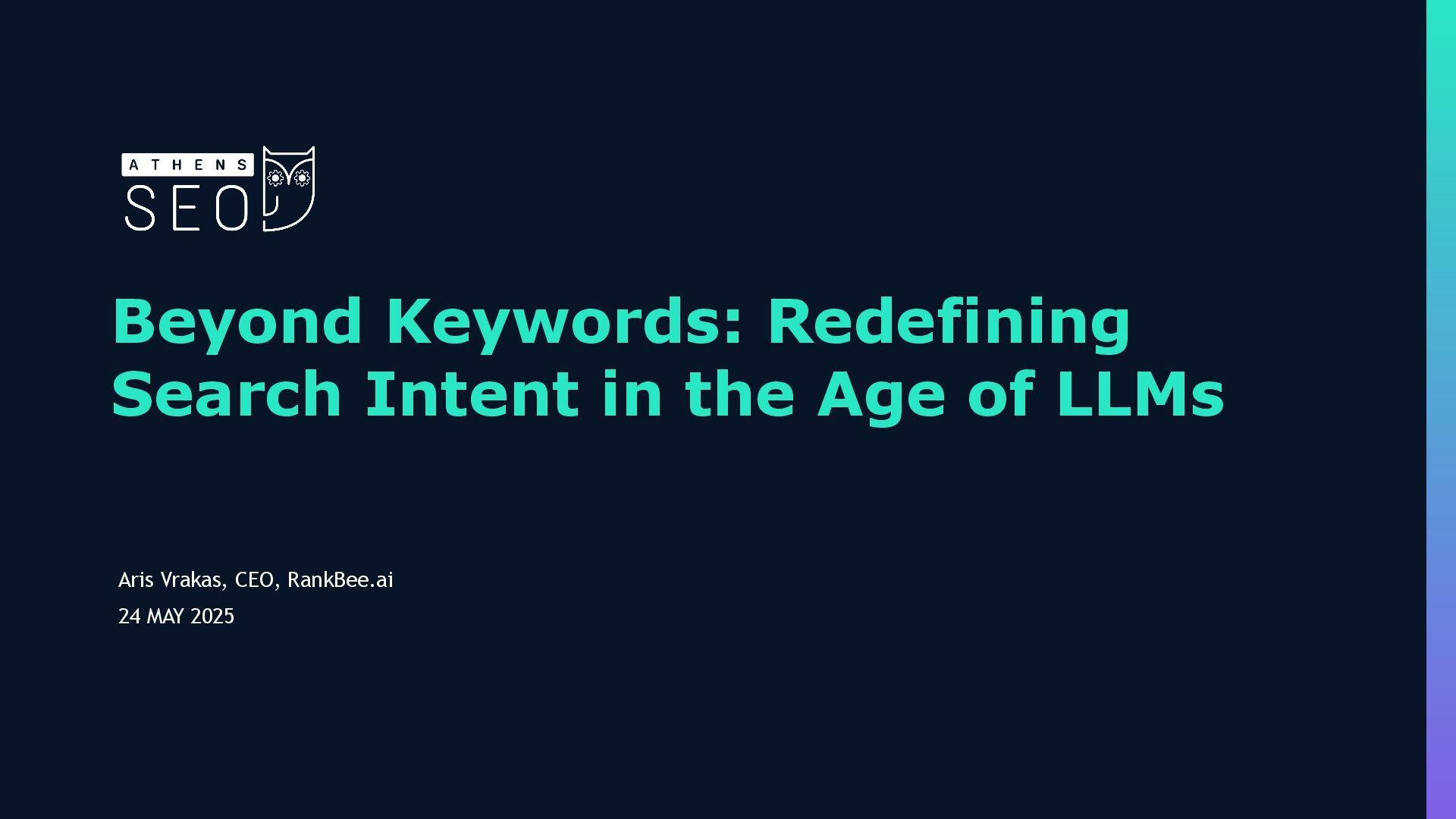 ATHENS SEO

Beyond Keywords: Redefining Search Intent in the Age of LLMs

Aris Vrakas, CEO, RankBee.ai

24 MAY 2025